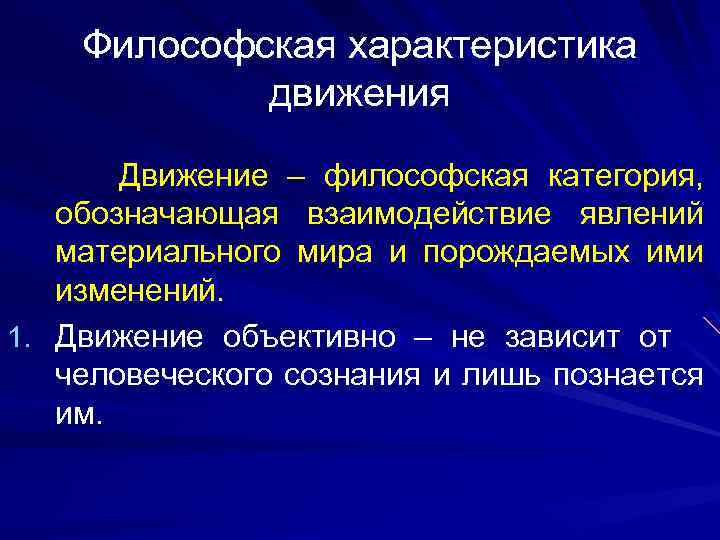 Философская характеристика движения

Движение – философская категория, обозначающая взаимодействие явлений материального мира и порождаемых ими изменений.

1. Движение объективно – не зависит от человеческого сознания и лишь познается им.